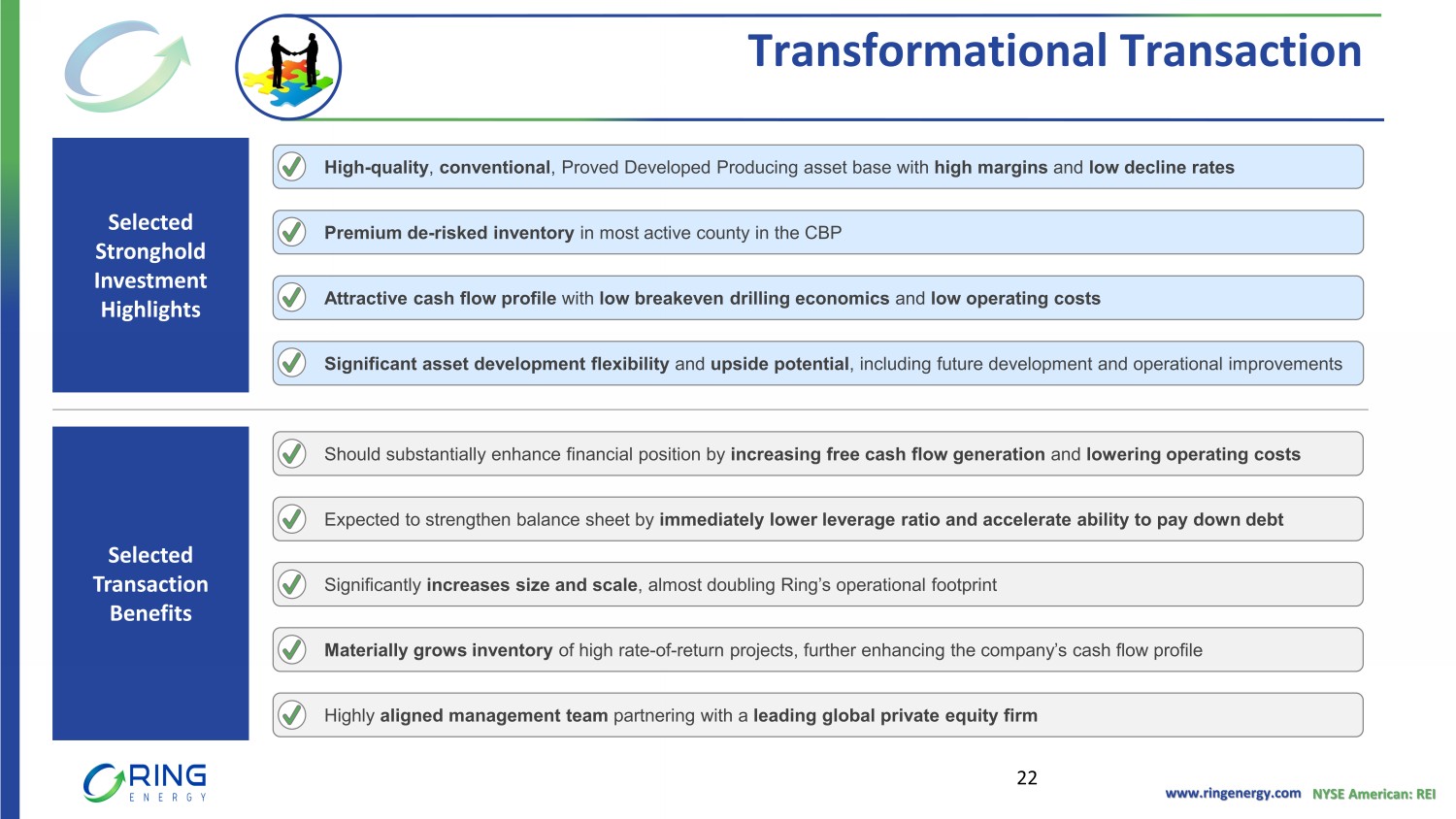 Transformational Transaction

Selected Stronghold Investment Highlights

High-quality, conventional, Proved Developed Producing asset base with high margins and low decline rates

Premium de-risked inventory in most active county in the CBP

Attractive cash flow profile with low breakeven drilling economics and low operating costs

Significant asset development flexibility and upside potential, including future development and operational improvements

Selected Transaction Benefits

Should substantially enhance financial position by increasing free cash flow generation and lowering operating costs

Expected to strengthen balance sheet by immediately lower leverage ratio and accelerate ability to pay down debt

Significantly increases size and scale, almost doubling Ring's operational footprint

Materially grows inventory of high rate-of-return projects, further enhancing the company's cash flow profile

Highly aligned management team partnering with a leading global private equity firm

RING ENERGY

22

www.ringenergy.com NYSE American: REI